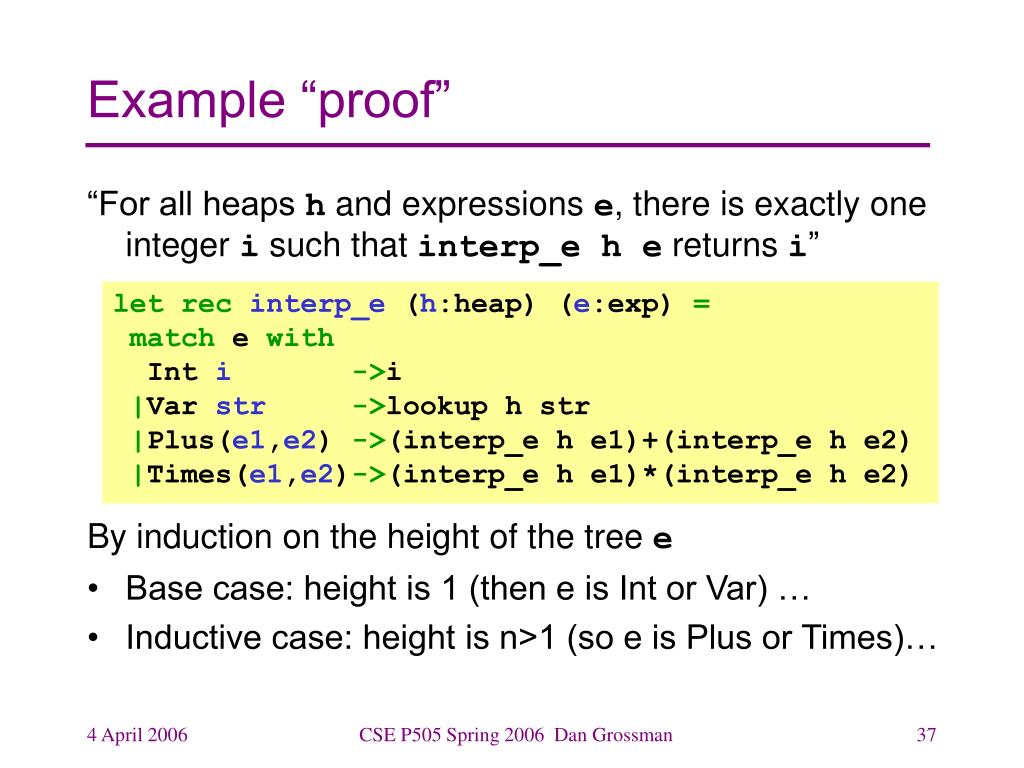 Example “proof”

“For all heaps h and expressions e, there is exactly one integer i such that interp_e h e returns i”

let rec interp_e (h:heap) (e:exp) =
 match e with
  Int i       ->i
 |Var str     ->lookup h str
 |Plus(e1,e2) ->(interp_e h e1)+(interp_e h e2)
 |Times(e1,e2)->(interp_e h e1)*(interp_e h e2)

By induction on the height of the tree e

• Base case: height is 1 (then e is Int or Var) …
• Inductive case: height is n>1 (so e is Plus or Times)…

4 April 2006    CSE P505 Spring 2006 Dan Grossman    37